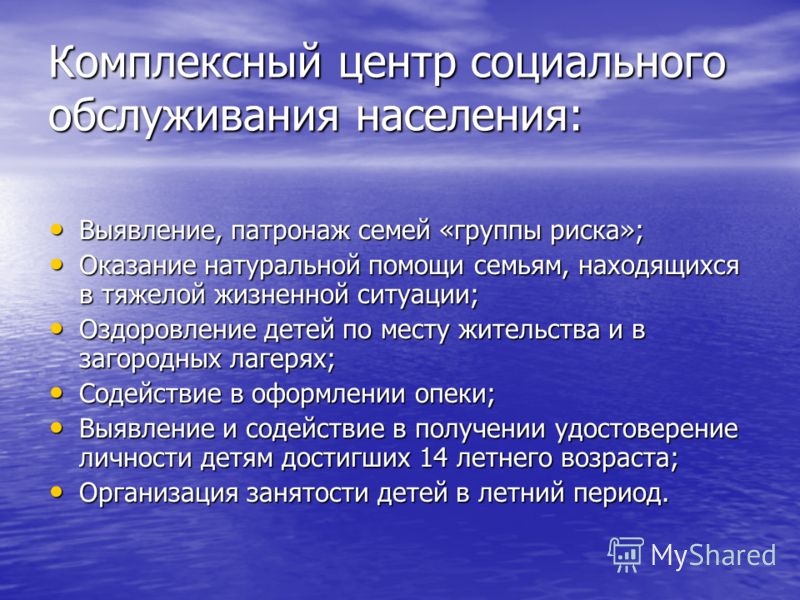 Комплексный центр социального обслуживания населения:

• Выявление, патронаж семей «группы риска»;
• Оказание натуральной помощи семьям, находящихся в тяжелой жизненной ситуации;
• Оздоровление детей по месту жительства и в загородных лагерях;
• Содействие в оформлении опеки;
• Выявление и содействие в получении удостоверение личности детям достигших 14 летнего возраста;
• Организация занятости детей в летний период.

MyShared